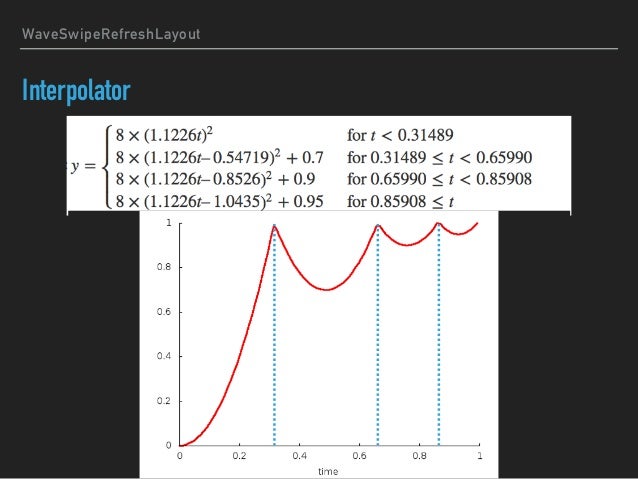 WaveSwipeRefreshLayout

Interpolator

$y = \begin{cases} 8 \times (1.1226t)^2 & \text{for } t < 0.31489 \\ 8 \times (1.1226t - 0.54719)^2 + 0.7 & \text{for } 0.31489 \leq t < 0.65990 \\ 8 \times (1.1226t - 0.8526)^2 + 0.9 & \text{for } 0.65990 \leq t < 0.85908 \\ 8 \times (1.1226t - 1.0435)^2 + 0.95 & \text{for } 0.85908 \leq t \end{cases}$

1
0.8
0.6
0.4
0.2
0
0
0.2
0.4
0.6
0.8
1
time